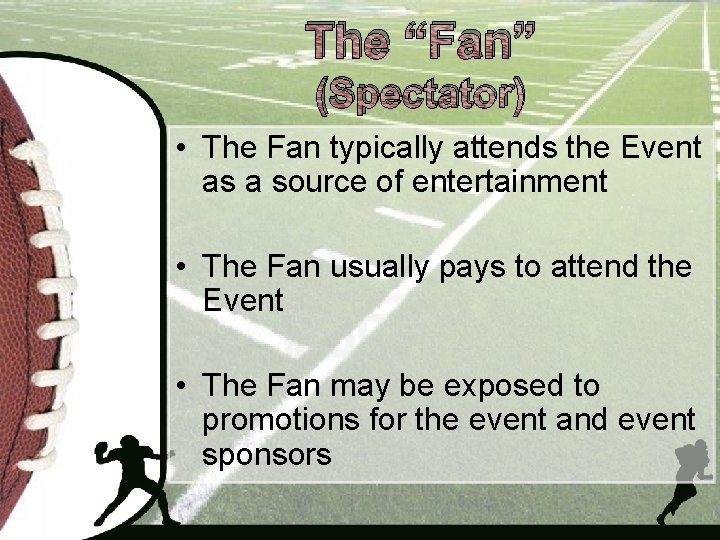 The “Fan” (Spectator)

• The Fan typically attends the Event as a source of entertainment

• The Fan usually pays to attend the Event

• The Fan may be exposed to promotions for the event and event sponsors